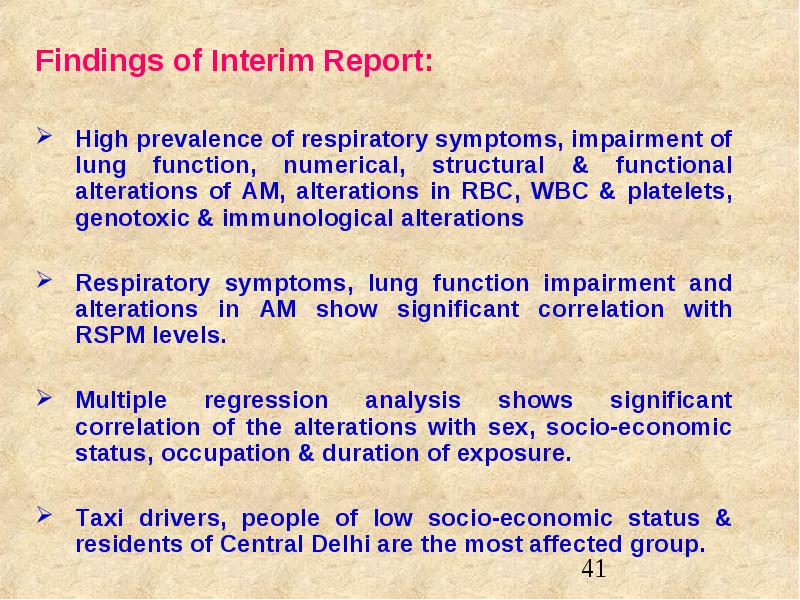 Findings of Interim Report:

➢ High prevalence of respiratory symptoms, impairment of lung function, numerical, structural & functional alterations of AM, alterations in RBC, WBC & platelets, genotoxic & immunological alterations

➢ Respiratory symptoms, lung function impairment and alterations in AM show significant correlation with RSPM levels.

➢ Multiple regression analysis shows significant correlation of the alterations with sex, socio-economic status, occupation & duration of exposure.

➢ Taxi drivers, people of low socio-economic status & residents of Central Delhi are the most affected group.

41